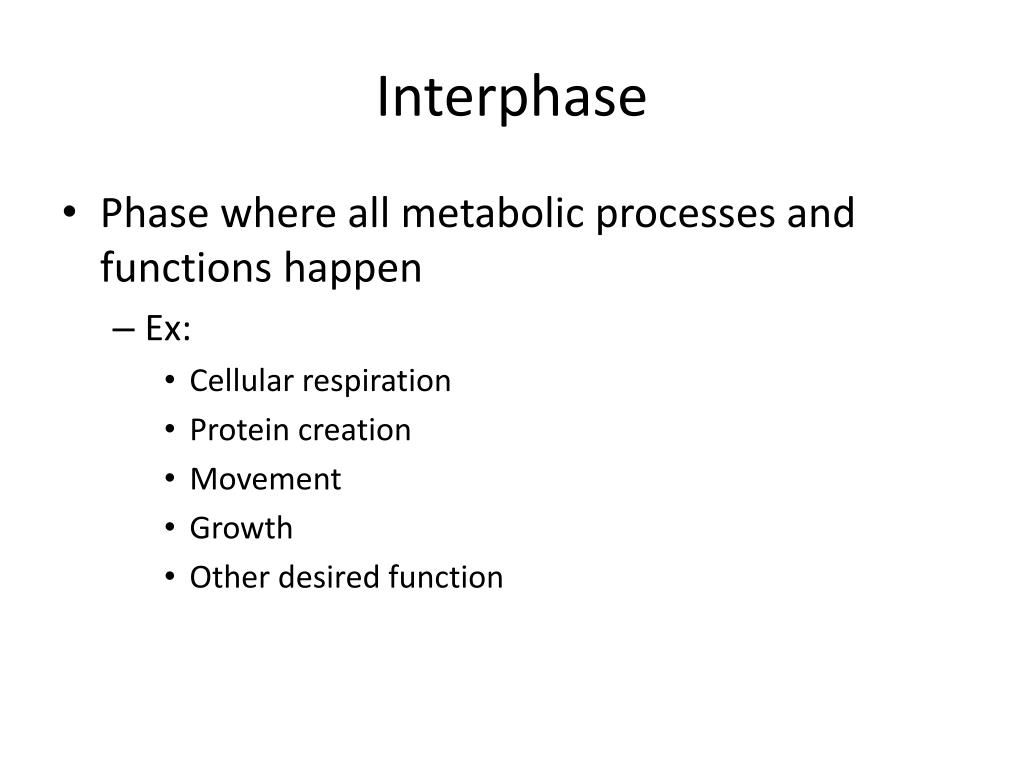 Interphase

• Phase where all metabolic processes and functions happen
– Ex:
• Cellular respiration
• Protein creation
• Movement
• Growth
• Other desired function